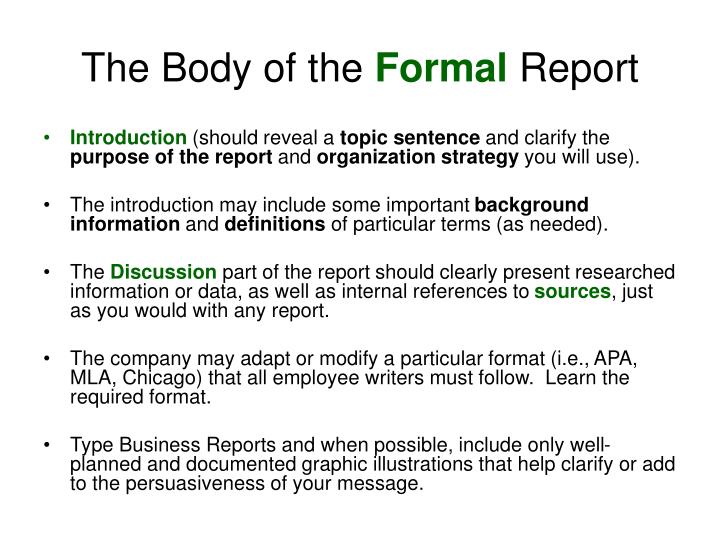 The Body of the Formal Report

• Introduction (should reveal a topic sentence and clarify the purpose of the report and organization strategy you will use).

• The introduction may include some important background information and definitions of particular terms (as needed).

• The Discussion part of the report should clearly present researched information or data, as well as internal references to sources, just as you would with any report.

• The company may adapt or modify a particular format (i.e., APA, MLA, Chicago) that all employee writers must follow.  Learn the required format.

• Type Business Reports and when possible, include only well-planned and documented graphic illustrations that help clarify or add to the persuasiveness of your message.